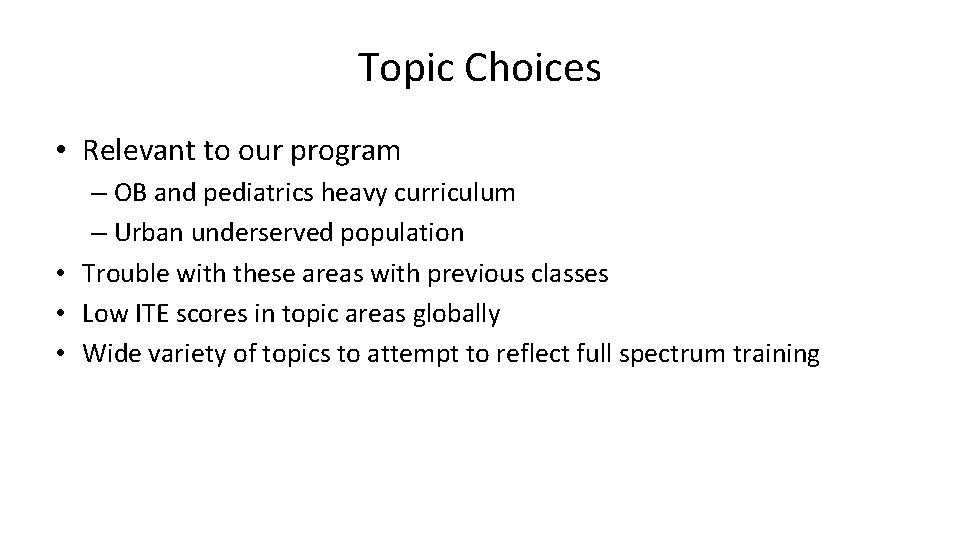 Topic Choices

• Relevant to our program
– OB and pediatrics heavy curriculum
– Urban underserved population
• Trouble with these areas with previous classes
• Low ITE scores in topic areas globally
• Wide variety of topics to attempt to reflect full spectrum training